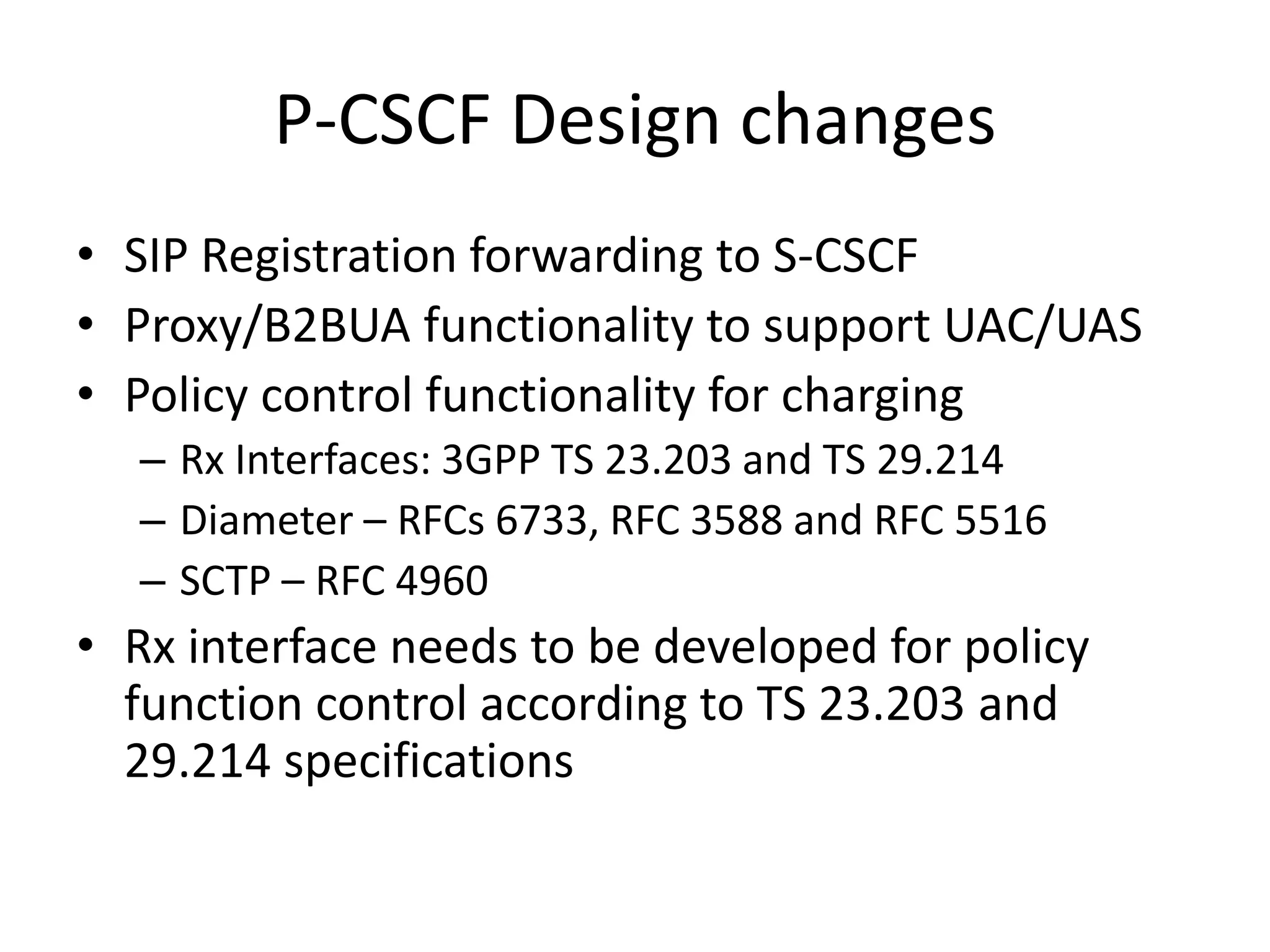 P-CSCF Design changes

• SIP Registration forwarding to S-CSCF
• Proxy/B2BUA functionality to support UAC/UAS
• Policy control functionality for charging
  – Rx Interfaces: 3GPP TS 23.203 and TS 29.214
  – Diameter – RFCs 6733, RFC 3588 and RFC 5516
  – SCTP – RFC 4960
• Rx interface needs to be developed for policy function control according to TS 23.203 and 29.214 specifications